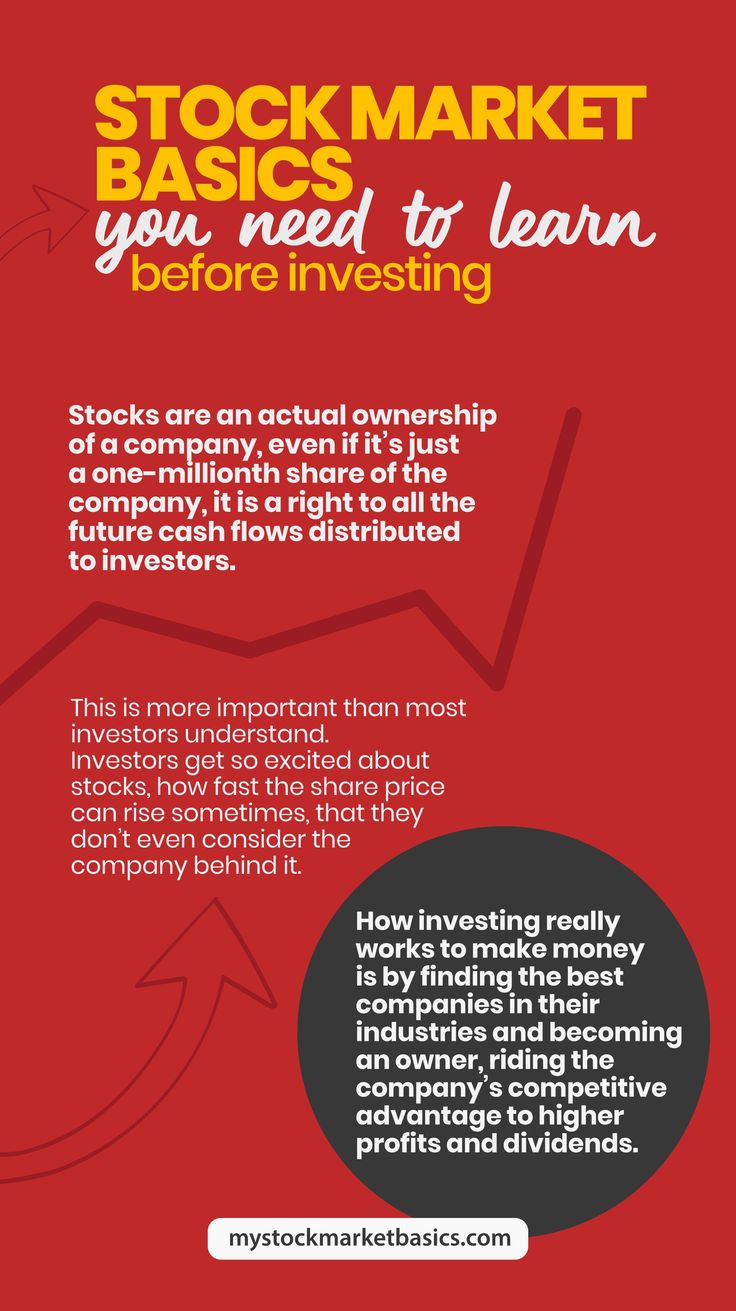 STOCK MARKET BASICS
you need to learn
before investing

Stocks are an actual ownership of a company, even if it's just a one-millionth share of the company, it is a right to all the future cash flows distributed to investors.

This is more important than most investors understand.
Investors get so excited about stocks, how fast the share price can rise sometimes, that they don't even consider the company behind it.

How investing really works to make money is by finding the best companies in their industries and becoming an owner, riding the company's competitive advantage to higher profits and dividends.

mystockmarketbasics.com